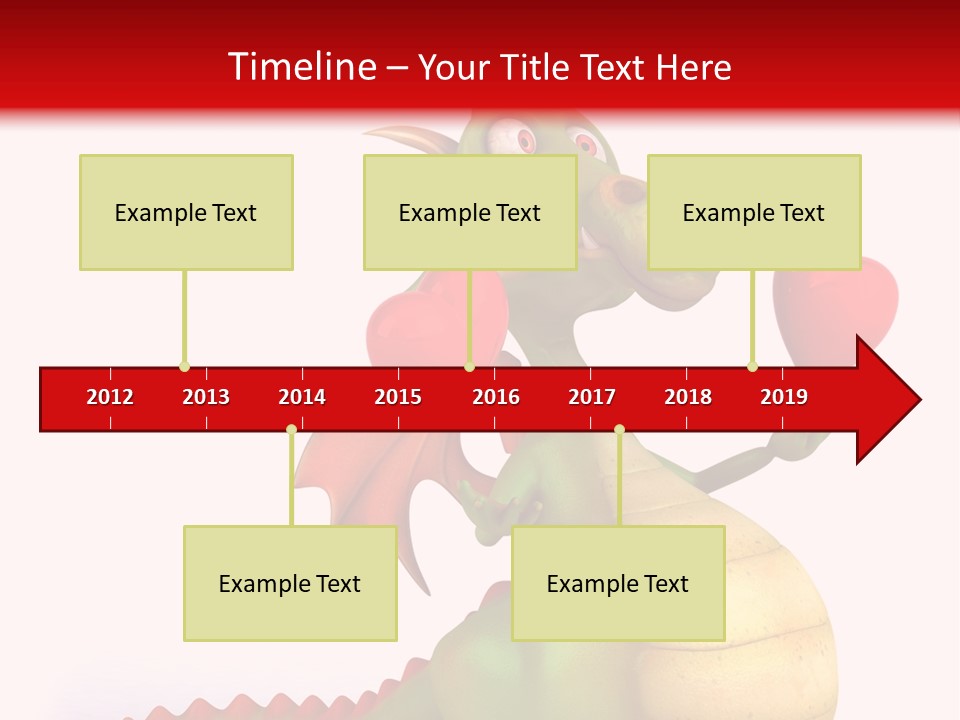 Timeline – Your Title Text Here

Example Text

Example Text

Example Text

2012 2013 2014 2015 2016 2017 2018 2019

Example Text

Example Text